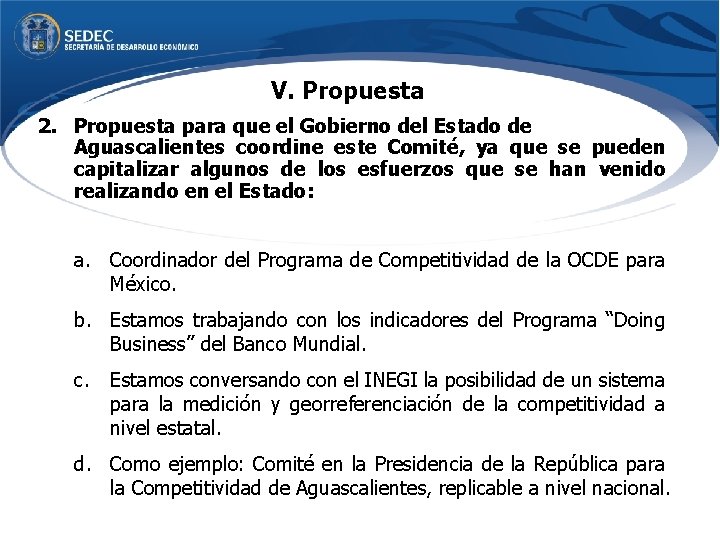 SEDEC
SECRETARÍA DE DESARROLLO ECONÓMICO

V. Propuesta

2. Propuesta para que el Gobierno del Estado de Aguascalientes coordine este Comité, ya que se pueden capitalizar algunos de los esfuerzos que se han venido realizando en el Estado:

a. Coordinador del Programa de Competitividad de la OCDE para México.

b. Estamos trabajando con los indicadores del Programa “Doing Business” del Banco Mundial.

c. Estamos conversando con el INEGI la posibilidad de un sistema para la medición y georreferenciación de la competitividad a nivel estatal.

d. Como ejemplo: Comité en la Presidencia de la República para la Competitividad de Aguascalientes, replicable a nivel nacional.